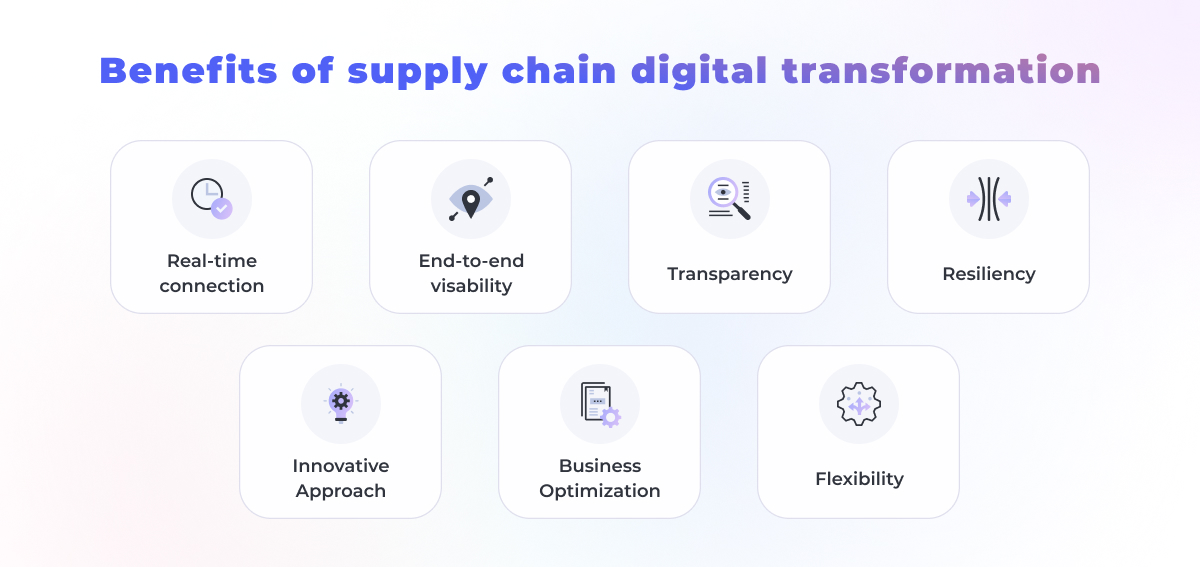 Benefits of supply chain digital transformation

Real-time connection

End-to-end visability

Transparency

Resiliency

Innovative Approach

Business Optimization

Flexibility